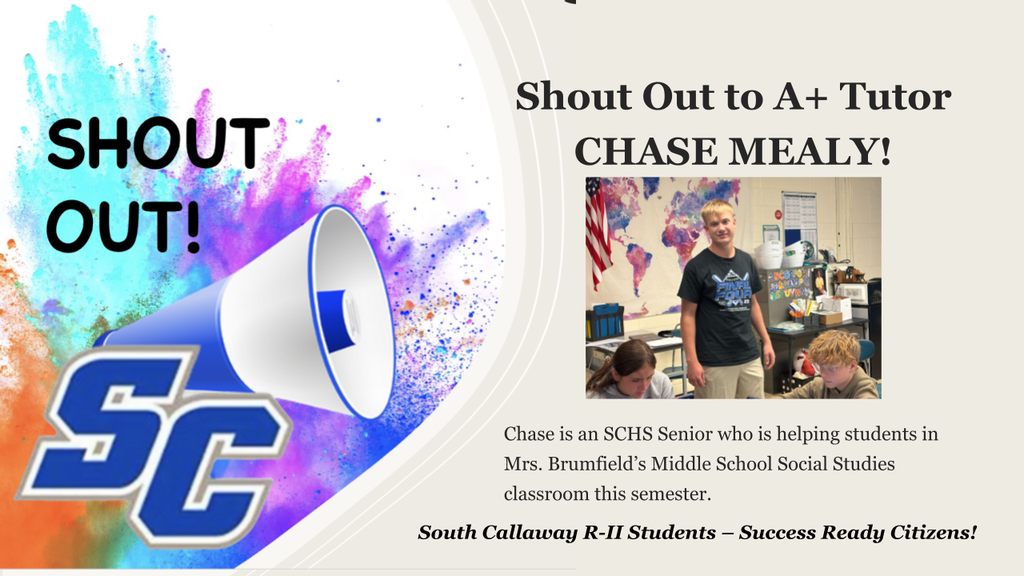 SHOUT OUT!

SC

Shout Out to A+ Tutor CHASE MEALY!

Chase is an SCHS Senior who is helping students in Mrs. Brumfield's Middle School Social Studies classroom this semester.

South Callaway R-II Students – Success Ready Citizens!